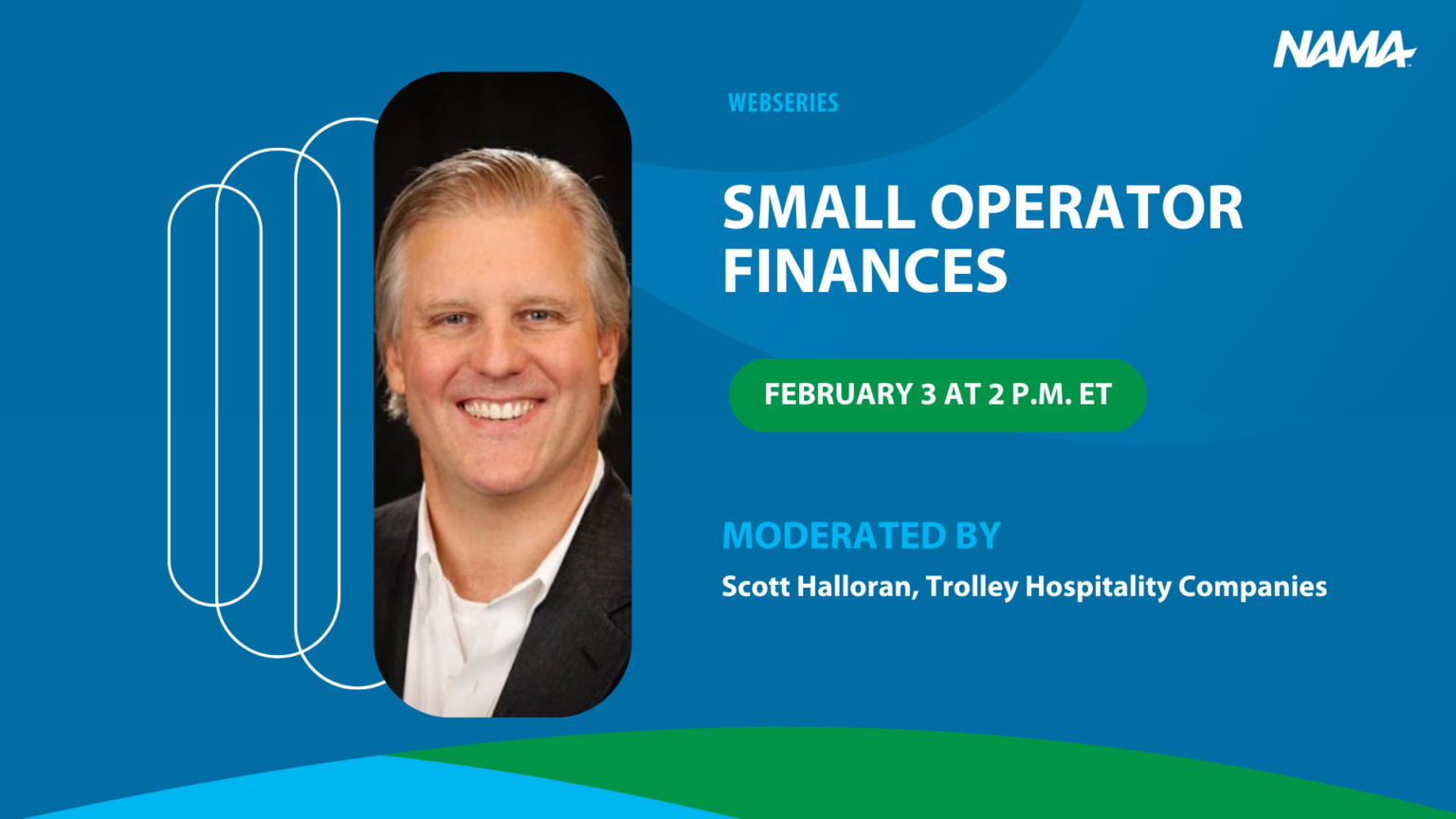 NAMA

WEBSERIES

SMALL OPERATOR FINANCES

FEBRUARY 3 AT 2 P.M. ET

MODERATED BY

Scott Halloran, Trolley Hospitality Companies